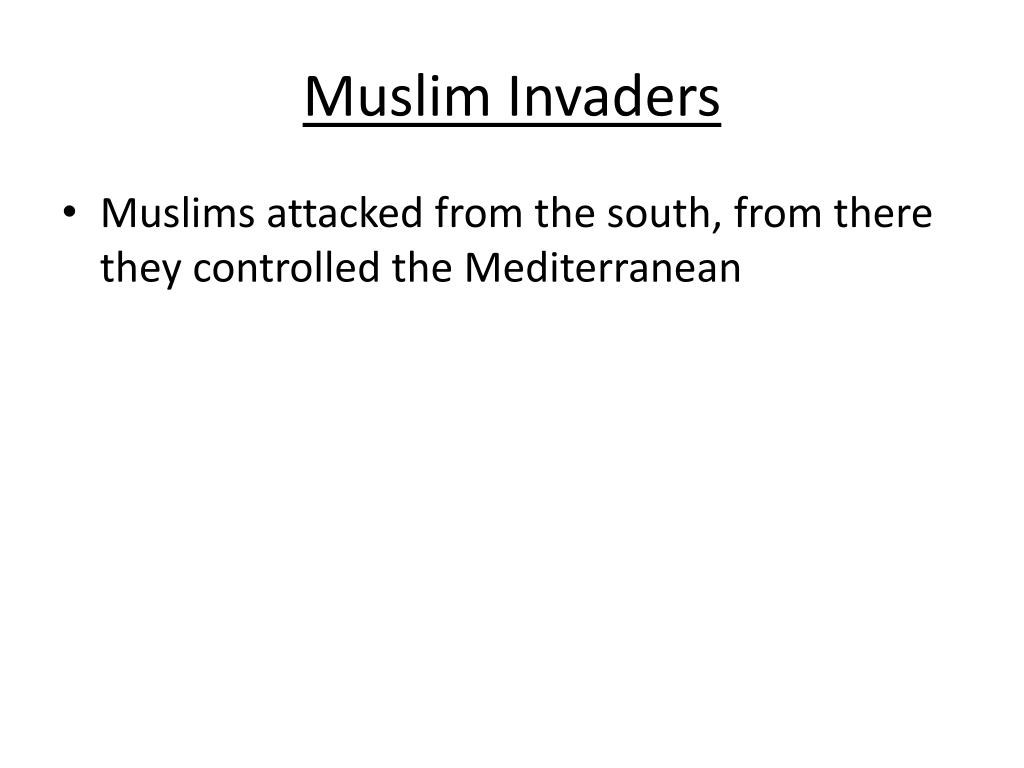 Muslim Invaders

• Muslims attacked from the south, from there they controlled the Mediterranean